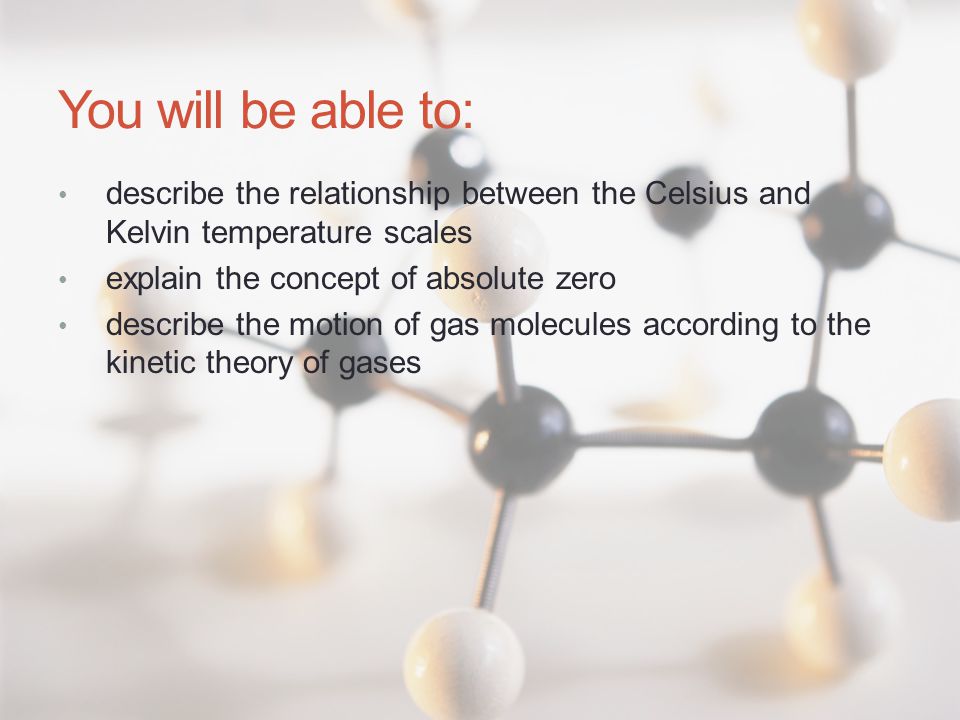 You will be able to:

• describe the relationship between the Celsius and Kelvin temperature scales
• explain the concept of absolute zero
• describe the motion of gas molecules according to the kinetic theory of gases